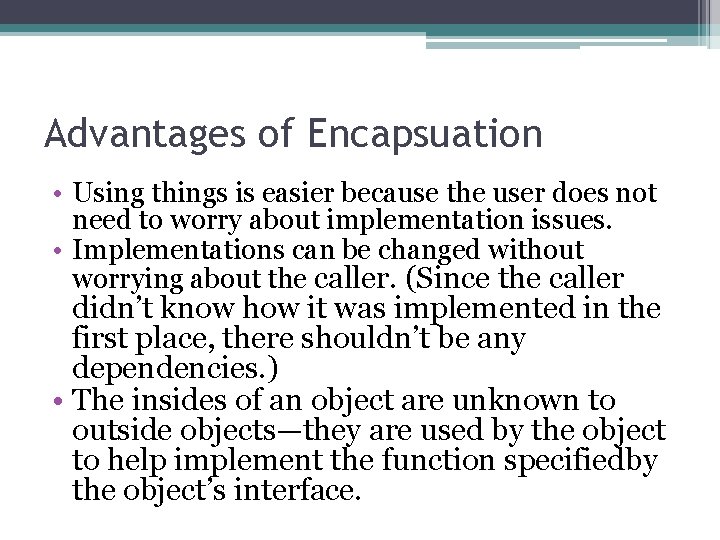 Advantages of Encapsuation

• Using things is easier because the user does not need to worry about implementation issues.
• Implementations can be changed without worrying about the caller. (Since the caller didn’t know how it was implemented in the first place, there shouldn’t be any dependencies.)
• The insides of an object are unknown to outside objects—they are used by the object to help implement the function specifiedby the object’s interface.